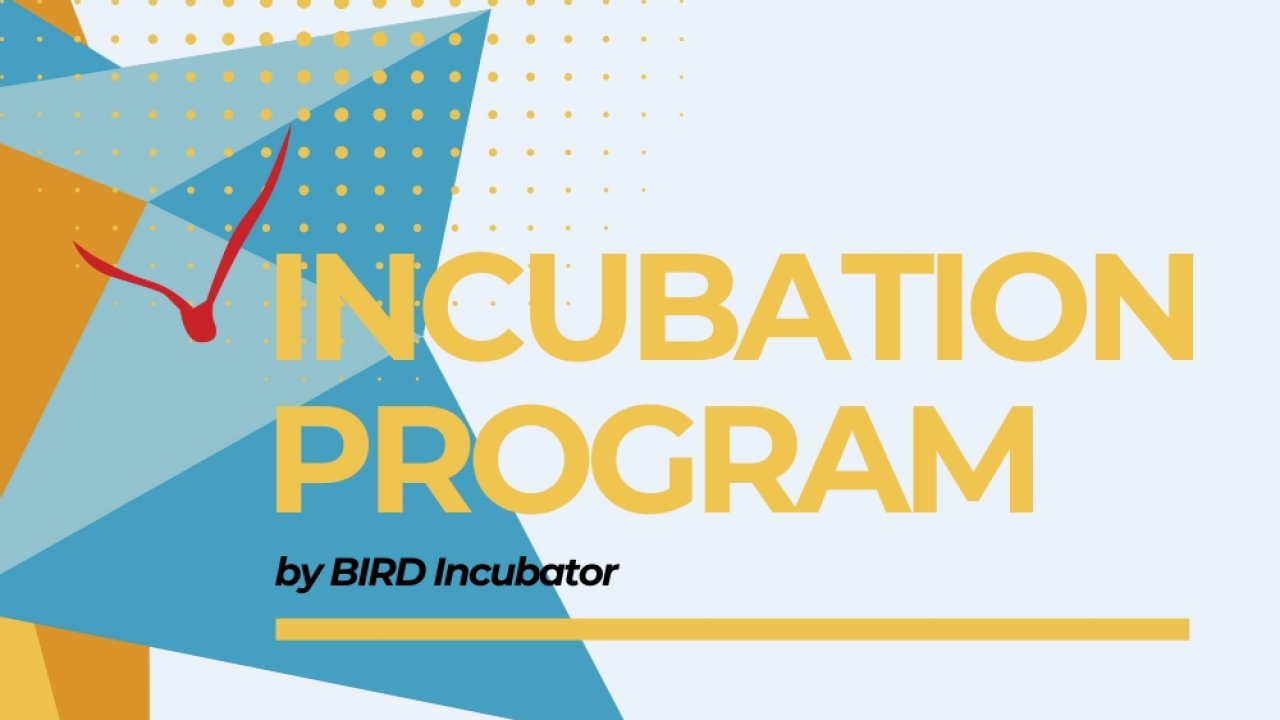 INCUBATION PROGRAM

by BIRD Incubator